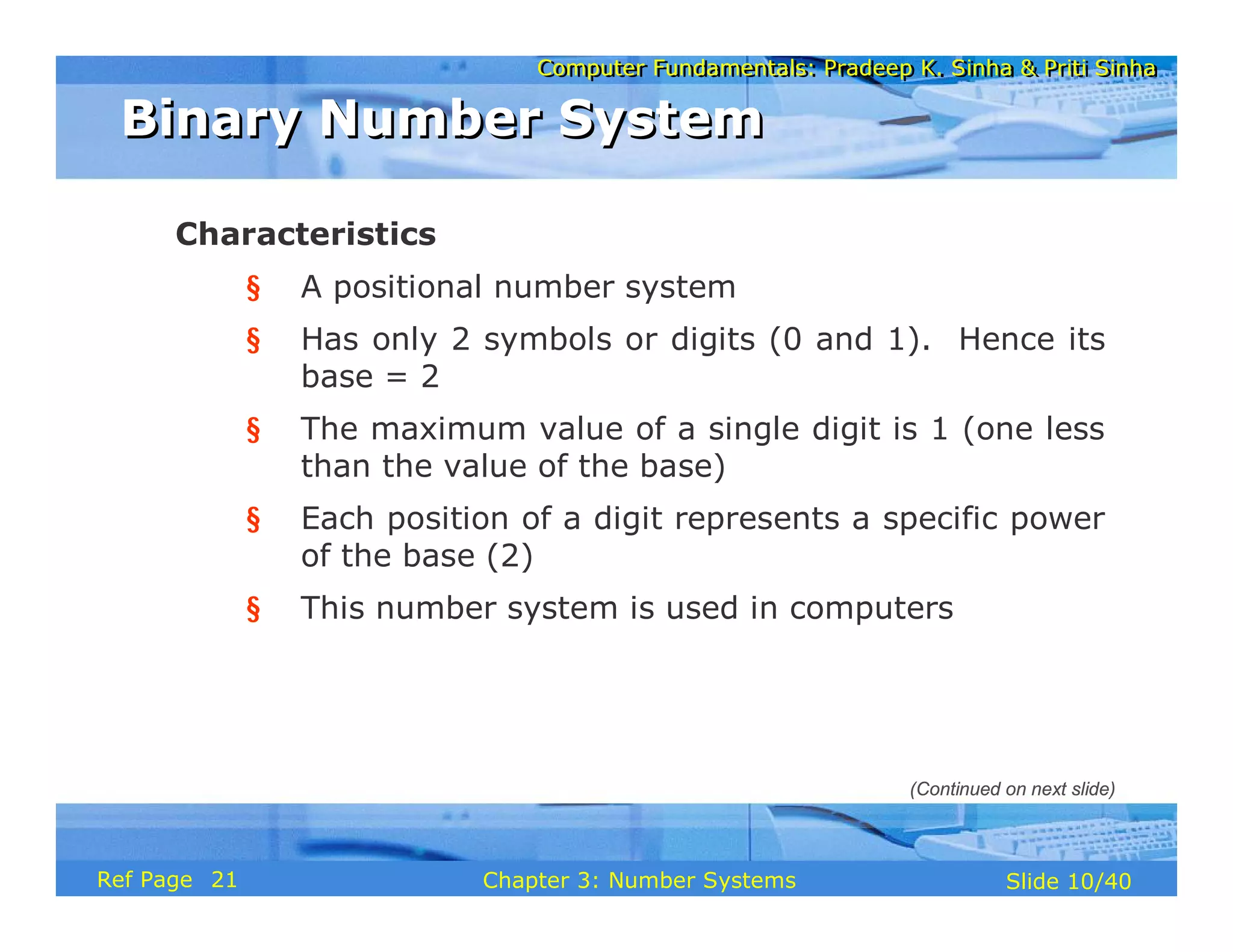 Computer Fundamentals: Pradeep K. Sinha & Priti Sinha

Binary Number System

Characteristics

§ A positional number system

§ Has only 2 symbols or digits (0 and 1). Hence its base = 2

§ The maximum value of a single digit is 1 (one less than the value of the base)

§ Each position of a digit represents a specific power of the base (2)

§ This number system is used in computers

(Continued on next slide)

Ref Page 21 Chapter 3: Number Systems Slide 10/40